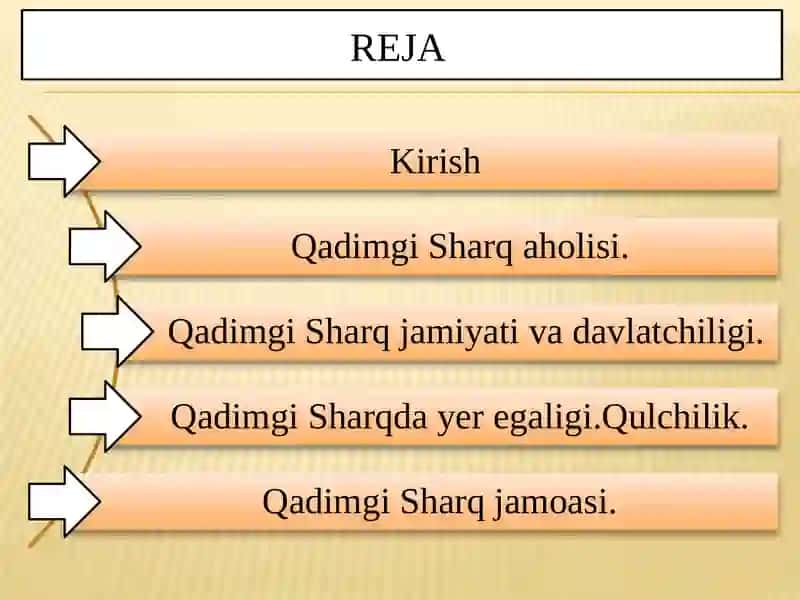 REJA

Kirish

Qadimgi Sharq aholisi.

Qadimgi Sharq jamiyati va davlatchiligi.

Qadimgi Sharqda yer egaligi.Qulchilik.

Qadimgi Sharq jamoasi.